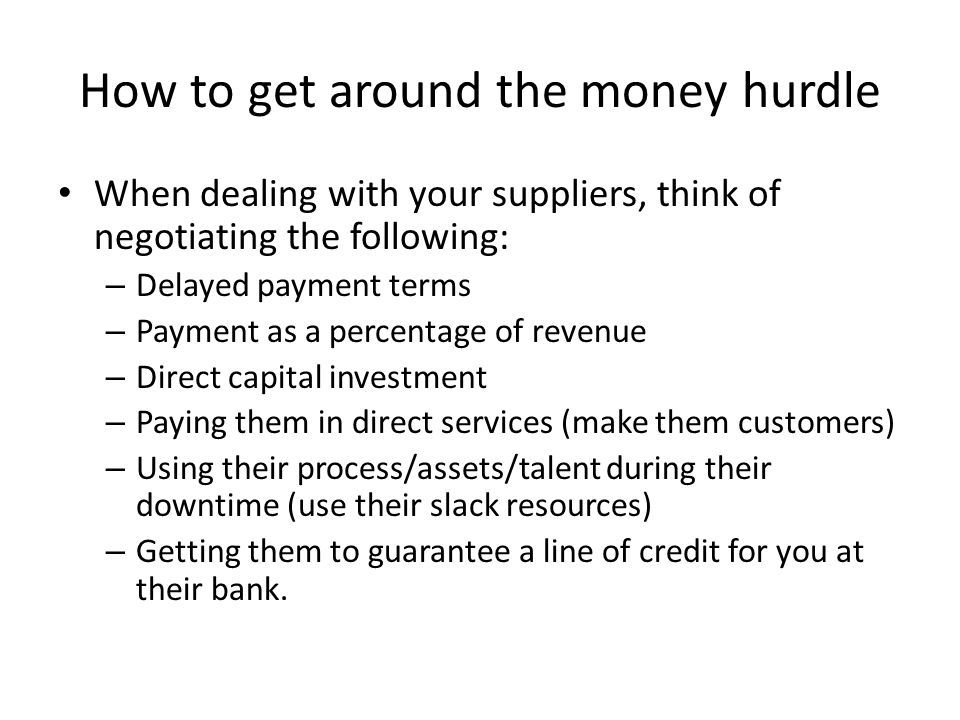 How to get around the money hurdle

• When dealing with your suppliers, think of negotiating the following:
– Delayed payment terms
– Payment as a percentage of revenue
– Direct capital investment
– Paying them in direct services (make them customers)
– Using their process/assets/talent during their downtime (use their slack resources)
– Getting them to guarantee a line of credit for you at their bank.